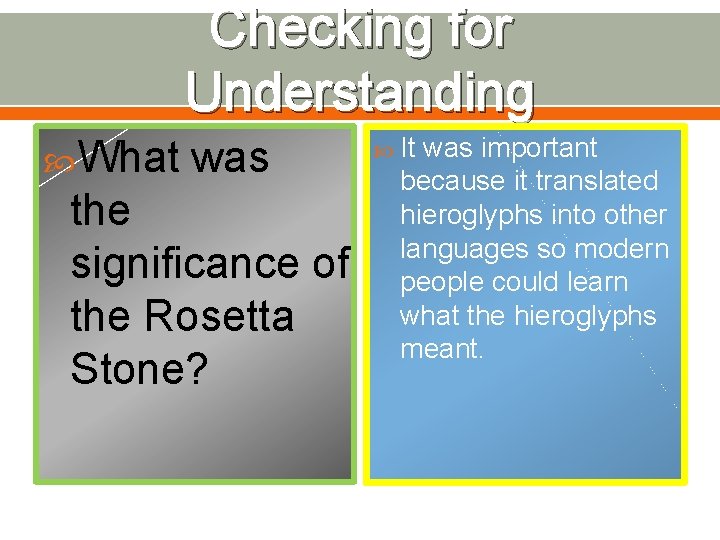 Checking for Understanding

What was the significance of the Rosetta Stone?

It was important because it translated hieroglyphs into other languages so modern people could learn what the hieroglyphs meant.